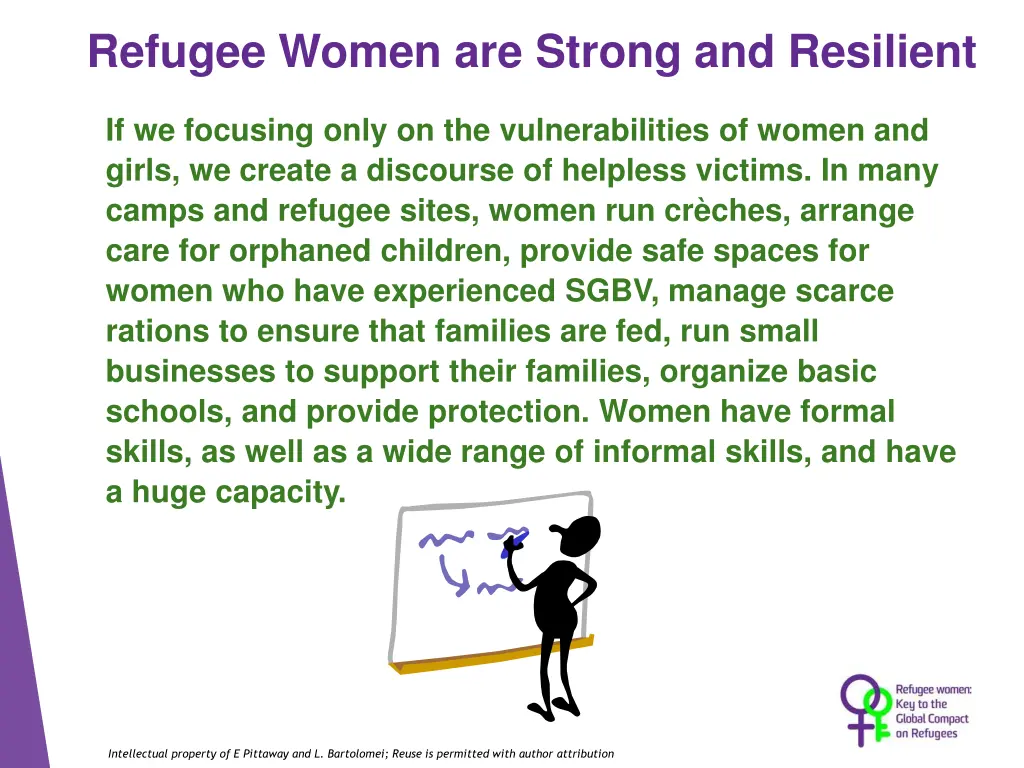 Refugee Women are Strong and Resilient

If we focusing only on the vulnerabilities of women and girls, we create a discourse of helpless victims. In many camps and refugee sites, women run crèches, arrange care for orphaned children, provide safe spaces for women who have experienced SGBV, manage scarce rations to ensure that families are fed, run small businesses to support their families, organize basic schools, and provide protection. Women have formal skills, as well as a wide range of informal skills, and have a huge capacity.

Refugee women: Key to the Global Compact on Refugees

Intellectual property of E Pittaway and L. Bartolomei; Reuse is permitted with author attribution